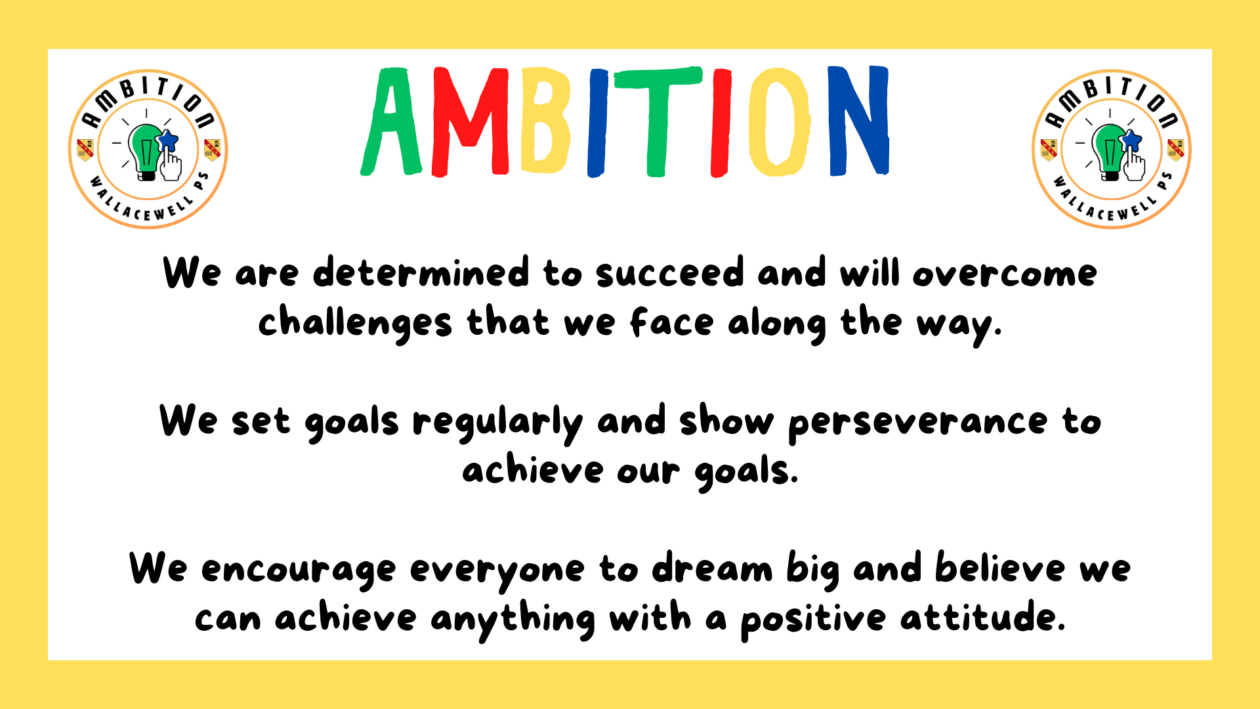 AMBITION
WALLACEWELL PS

AMBITION

AMBITION
WALLACEWELL PS

We are determined to succeed and will overcome challenges that we face along the way.

We set goals regularly and show perseverance to achieve our goals.

We encourage everyone to dream big and believe we can achieve anything with a positive attitude.